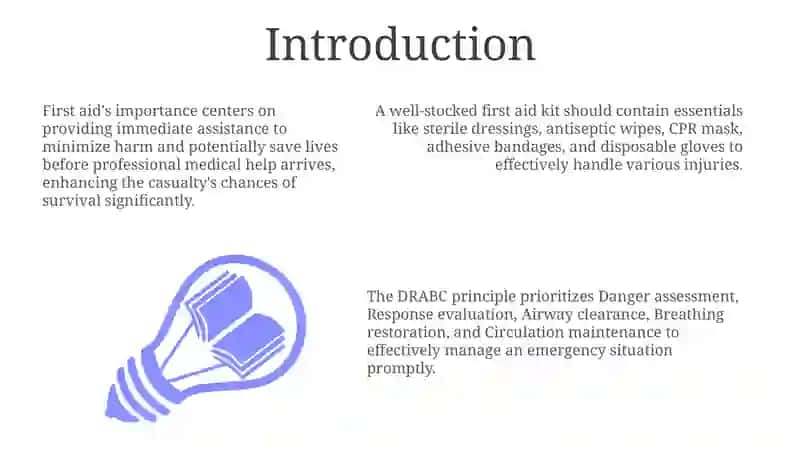 Introduction

First aid's importance centers on providing immediate assistance to minimize harm and potentially save lives before professional medical help arrives, enhancing the casualty's chances of survival significantly.

A well-stocked first aid kit should contain essentials like sterile dressings, antiseptic wipes, CPR mask, adhesive bandages, and disposable gloves to effectively handle various injuries.

The DRABC principle prioritizes Danger assessment, Response evaluation, Airway clearance, Breathing restoration, and Circulation maintenance to effectively manage an emergency situation promptly.